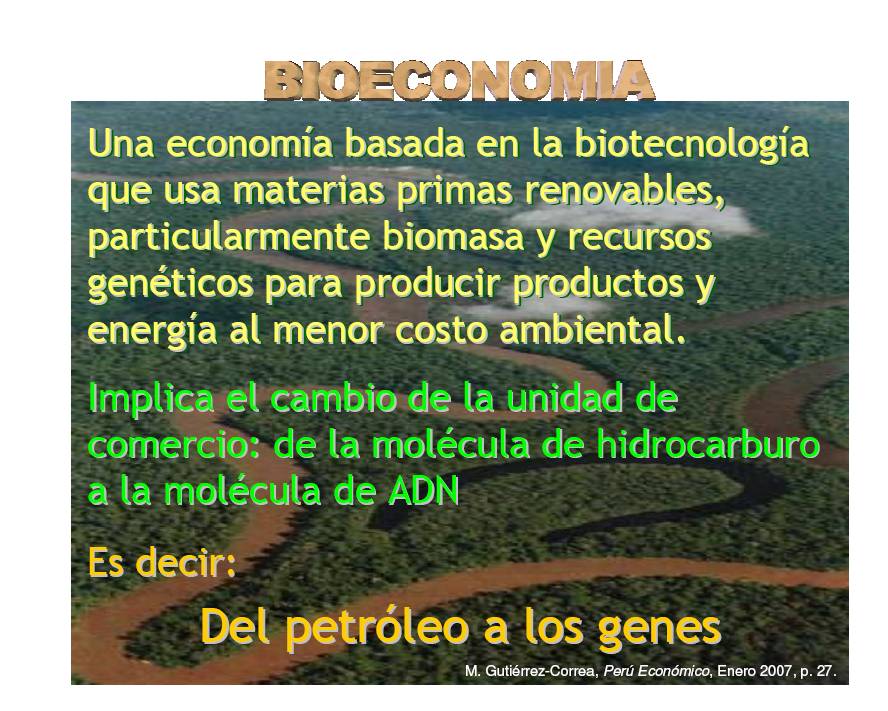 BIOECONOMIA

Una economía basada en la biotecnología que usa materias primas renovables, particularmente biomasa y recursos genéticos para producir productos y energía al menor costo ambiental.

Implica el cambio de la unidad de comercio: de la molécula de hidrocarburo a la molécula de ADN

Es decir:

Del petróleo a los genes

M. Gutiérrez-Correa, Perú Económico, Enero 2007, p. 27.